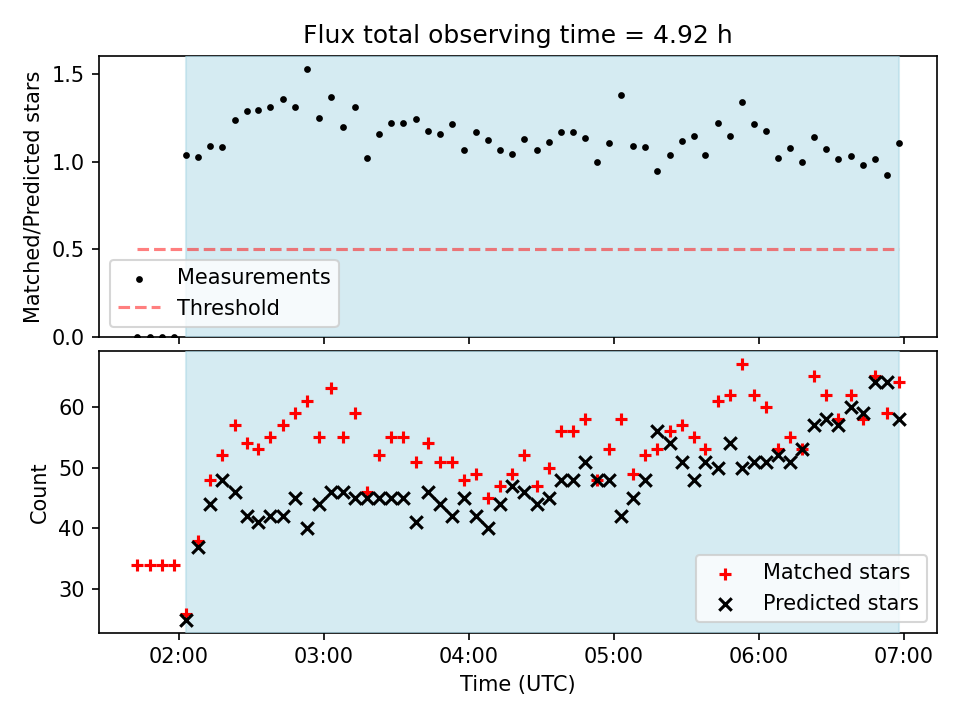 Flux total observing time = 4.92 h

Matched/Predicted stars

1.5
1.0
0.5
0.0

Measurements
Threshold

Count

60
50
40
30

Matched stars
Predicted stars

02:00
03:00
04:00
05:00
06:00
07:00

Time (UTC)